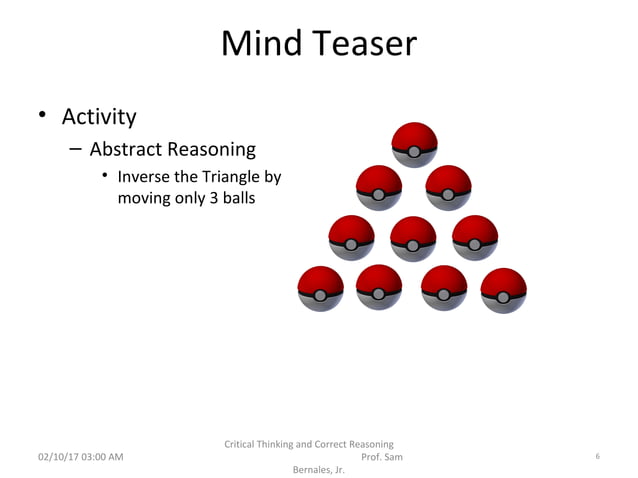 Mind Teaser

• Activity
– Abstract Reasoning
• Inverse the Triangle by moving only 3 balls

02/10/17 03:00 AM

Critical Thinking and Correct Reasoning Prof. Sam Bernales, Jr.

6